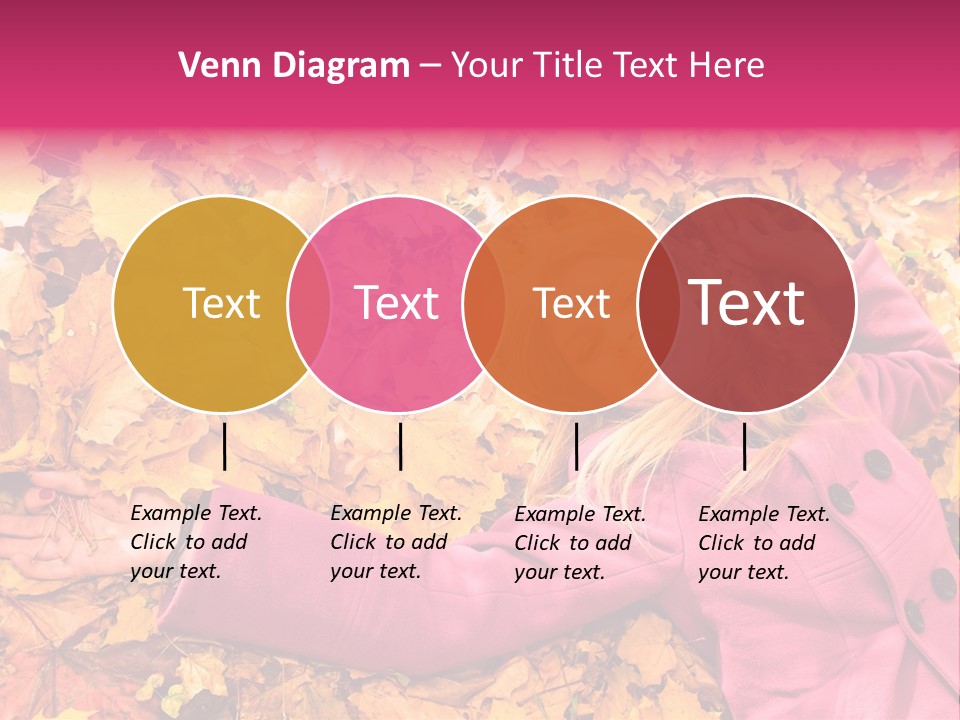 Venn Diagram – Your Title Text Here

Text

Text

Text

Text

Example Text. Click to add your text.

Example Text. Click to add your text.

Example Text. Click to add your text.

Example Text. Click to add your text.